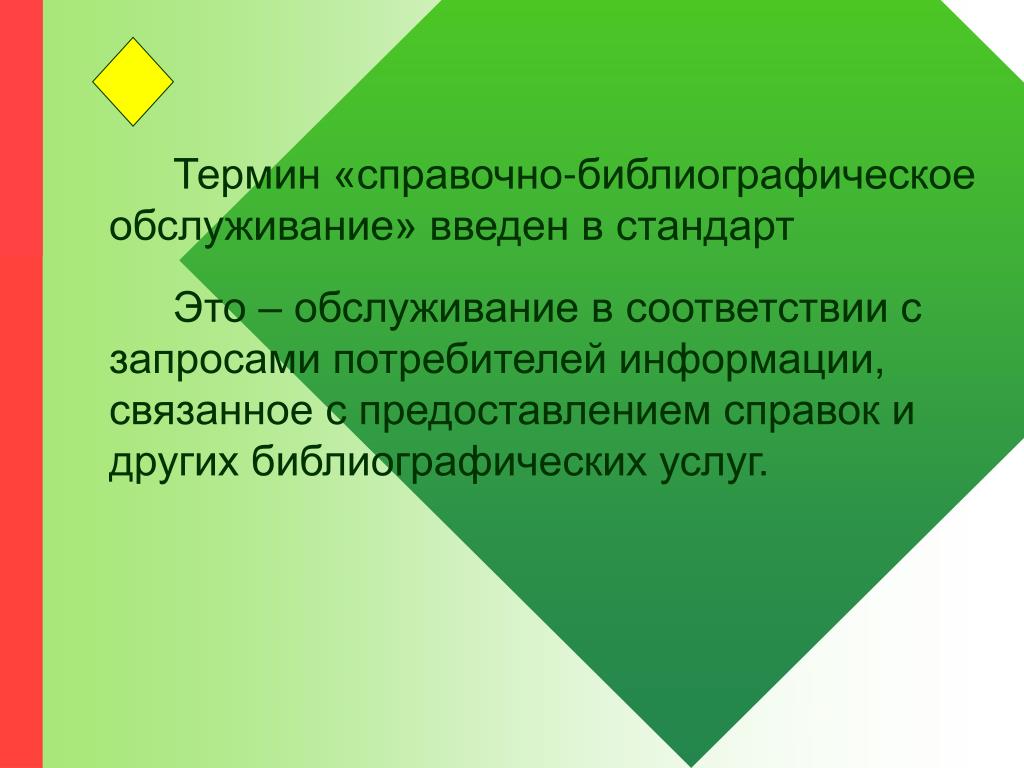 Термин «справочно-библиографическое обслуживание» введен в стандарт

Это – обслуживание в соответствии с запросами потребителей информации, связанное с предоставлением справок и других библиографических услуг.